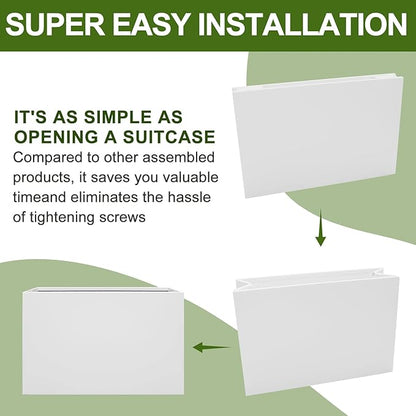 SUPER EASY INSTALLATION

IT'S AS SIMPLE AS OPENING A SUITCASE

Compared to other assembled products, it saves you valuable timeand eliminates the hassle of tightening screws